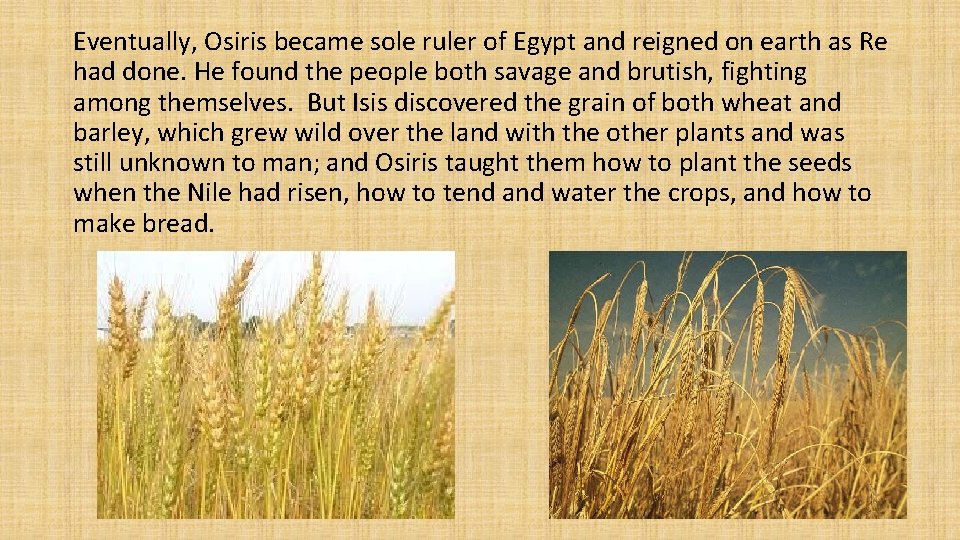 Eventually, Osiris became sole ruler of Egypt and reigned on earth as Re had done. He found the people both savage and brutish, fighting among themselves. But Isis discovered the grain of both wheat and barley, which grew wild over the land with the other plants and was still unknown to man; and Osiris taught them how to plant the seeds when the Nile had risen, how to tend and water the crops, and how to make bread.